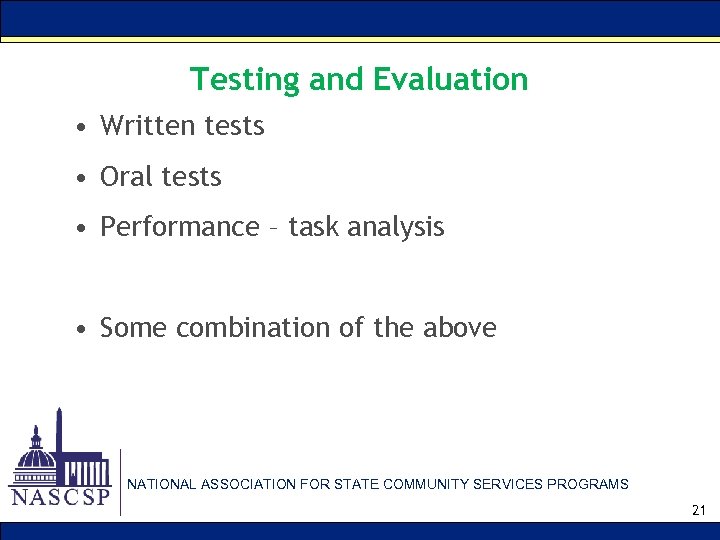 Testing and Evaluation

• Written tests
• Oral tests
• Performance – task analysis

• Some combination of the above

NASCSP

NATIONAL ASSOCIATION FOR STATE COMMUNITY SERVICES PROGRAMS

21